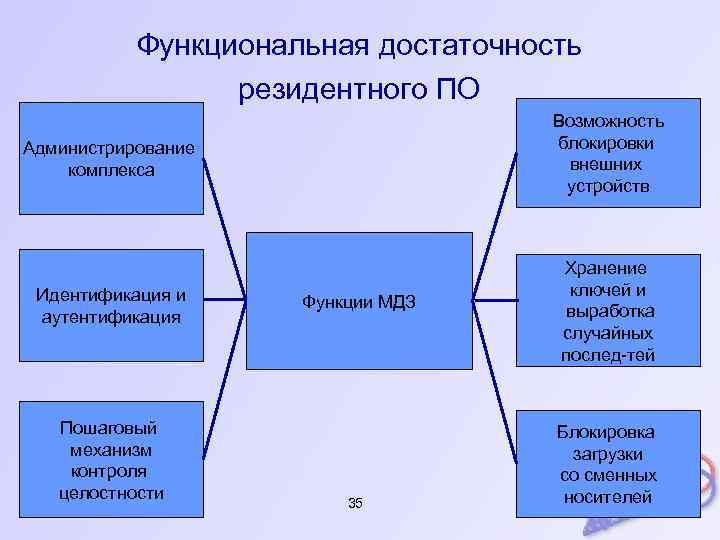 Функциональная достаточность резидентного ПО

Администрирование комплекса

Идентификация и аутентификация

Пошаговый механизм контроля целостности

Функции МДЗ

Возможность блокировки внешних устройств

Хранение ключей и выработка случайных послед-тей

Блокировка загрузки со сменных носителей

35